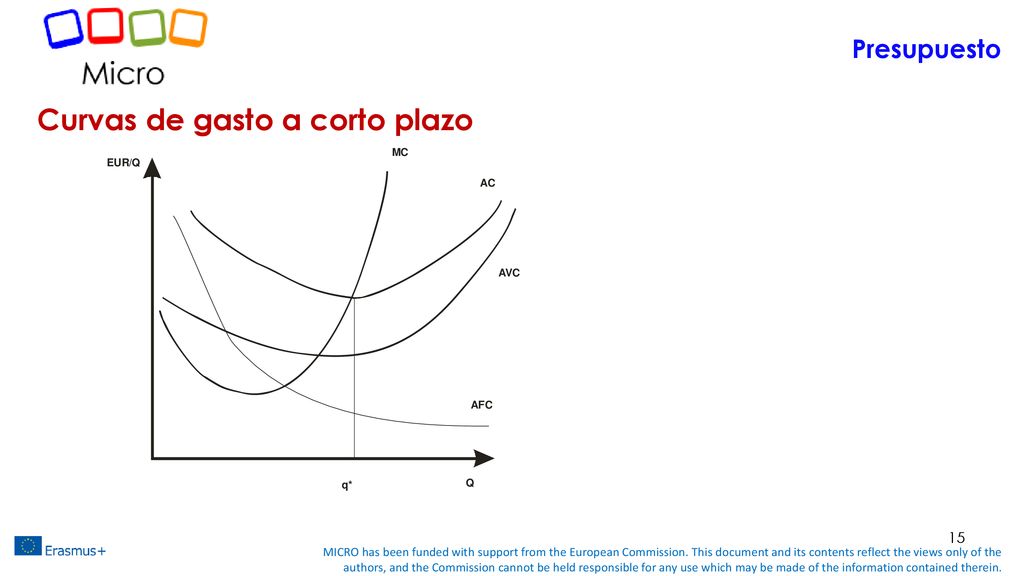 Micro

Presupuesto

Curvas de gasto a corto plazo

EUR/Q

MC

AC

AVC

AFC

q*

Q

15

Erasmus+

MICRO has been funded with support from the European Commission. This document and its contents reflect the views only of the authors, and the Commission cannot be held responsible for any use which may be made of the information contained therein.